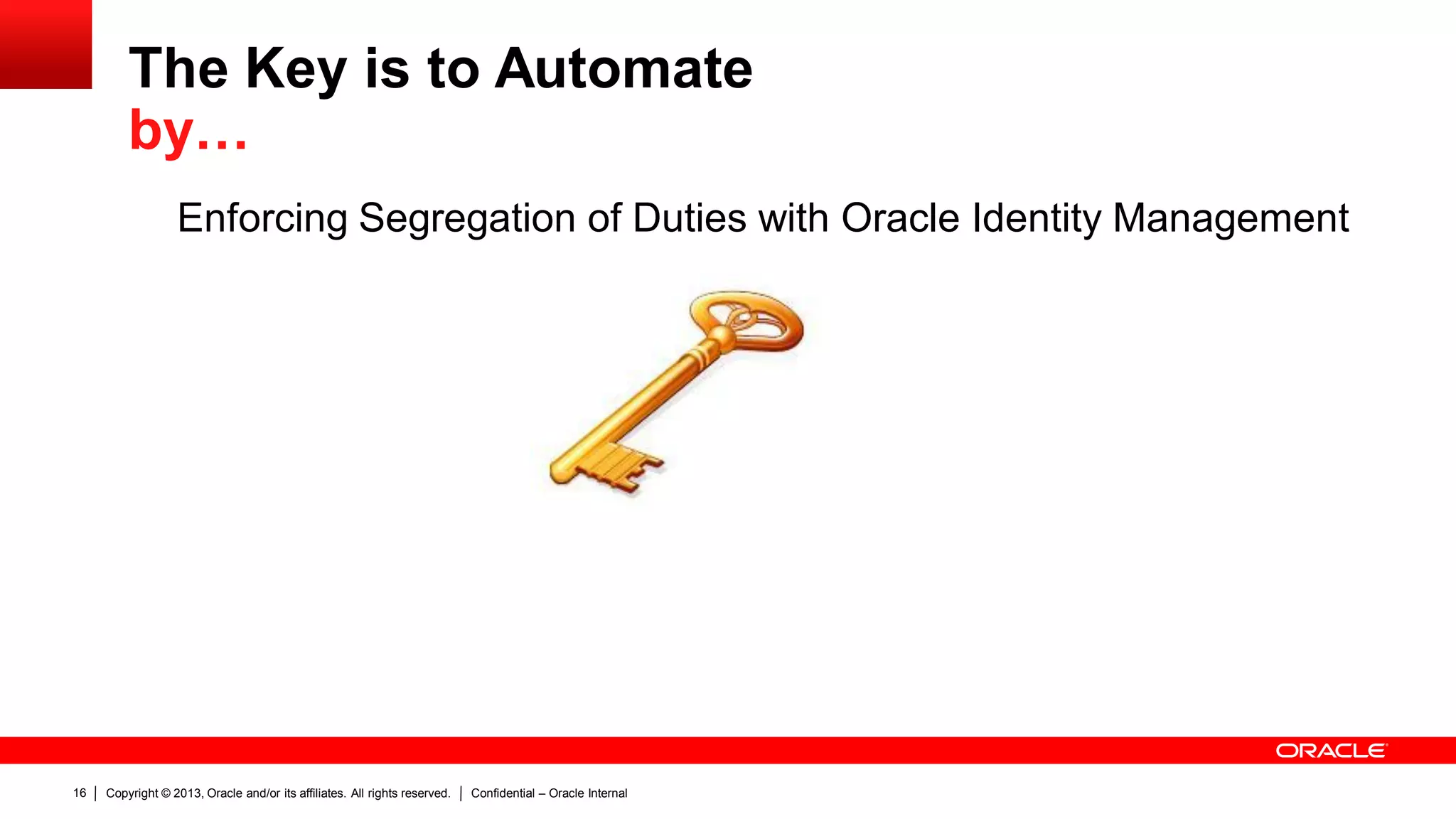 The Key is to Automate
by…

Enforcing Segregation of Duties with Oracle Identity Management

ORACLE

16 | Copyright © 2013, Oracle and/or its affiliates. All rights reserved. | Confidential – Oracle Internal